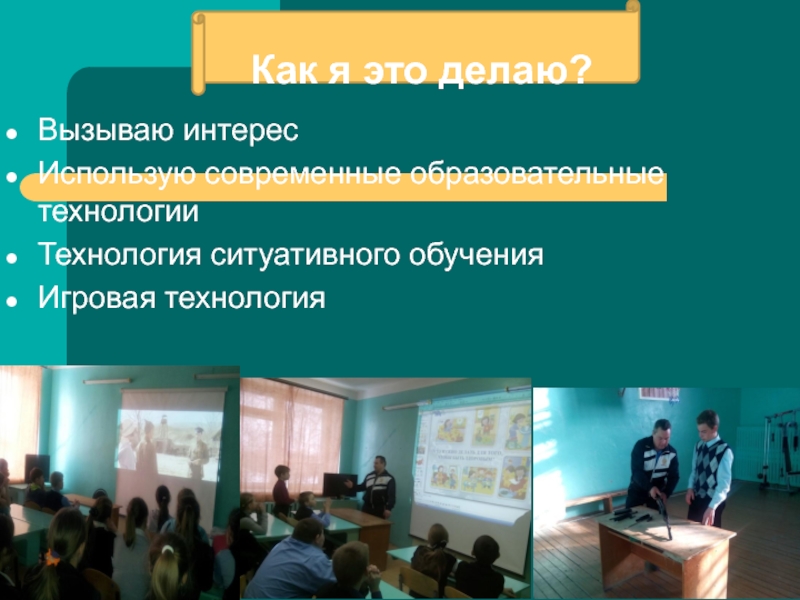 Как я это делаю?

- Вызываю интерес
- Использую современные образовательные технологии
- Технология ситуативного обучения
- Игровая технология